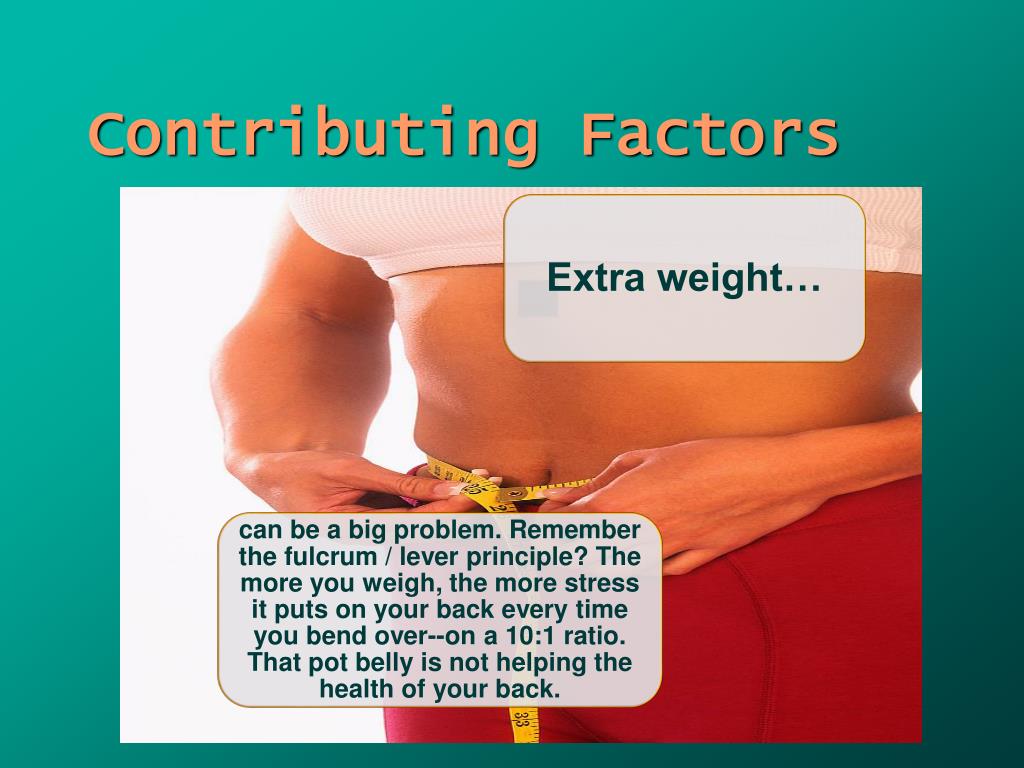 Contributing Factors

Extra weight…

can be a big problem. Remember the fulcrum / lever principle? The more you weigh, the more stress it puts on your back every time you bend over--on a 10:1 ratio. That pot belly is not helping the health of your back.